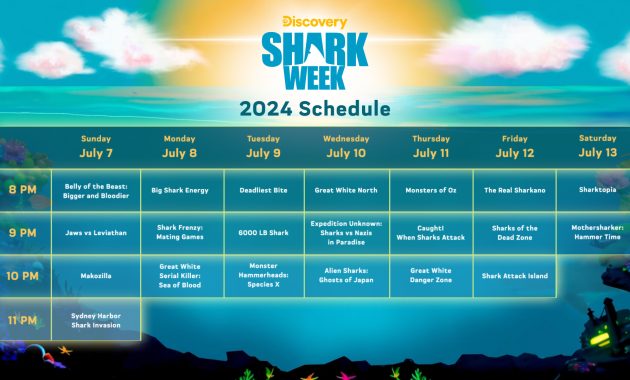 Discovery
SHARK WEEK
2024 Schedule

| | Sunday July 7 | Monday July 8 | Tuesday July 9 | Wednesday July 10 | Thursday July 11 | Friday July 12 | Saturday July 13 |
|---|---|---|---|---|---|---|---|
| 8 PM | Belly of the Beast: Bigger and Bloodier | Big Shark Energy | Deadliest Bite | Great White North | Monsters of Oz | The Real Sharkano | Sharktopia |
| 9 PM | Jaws vs Leviathan | Shark Frenzy: Mating Games | 6000 LB Shark | Expedition Unknown: Sharks vs Nazis in Paradise | Caught! When Sharks Attack | Sharks of the Dead Zone | Mothersharker: Hammer Time |
| 10 PM | Makozilla | Great White Serial Killer: Sea of Blood | Monster Hammerheads: Species X | Alien Sharks: Ghosts of Japan | Great White Danger Zone | Shark Attack Island | |
| 11 PM | Sydney Harbor Shark Invasion | | | | | | |